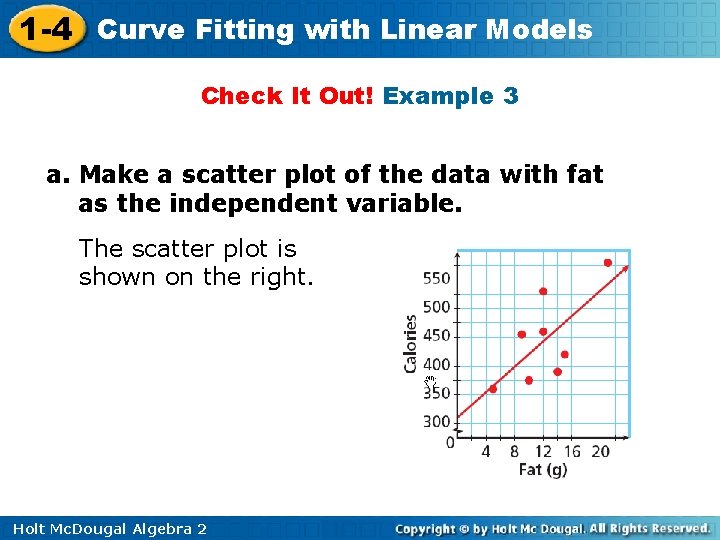 1-4 Curve Fitting with Linear Models

Check It Out! Example 3

a. Make a scatter plot of the data with fat as the independent variable.

The scatter plot is shown on the right.

Calories
550
500
450
400
350
300
0
4 8 12 16 20
Fat (g)

Holt McDougal Algebra 2

Copyright © by Holt Mc Dougal. All Rights Reserved.